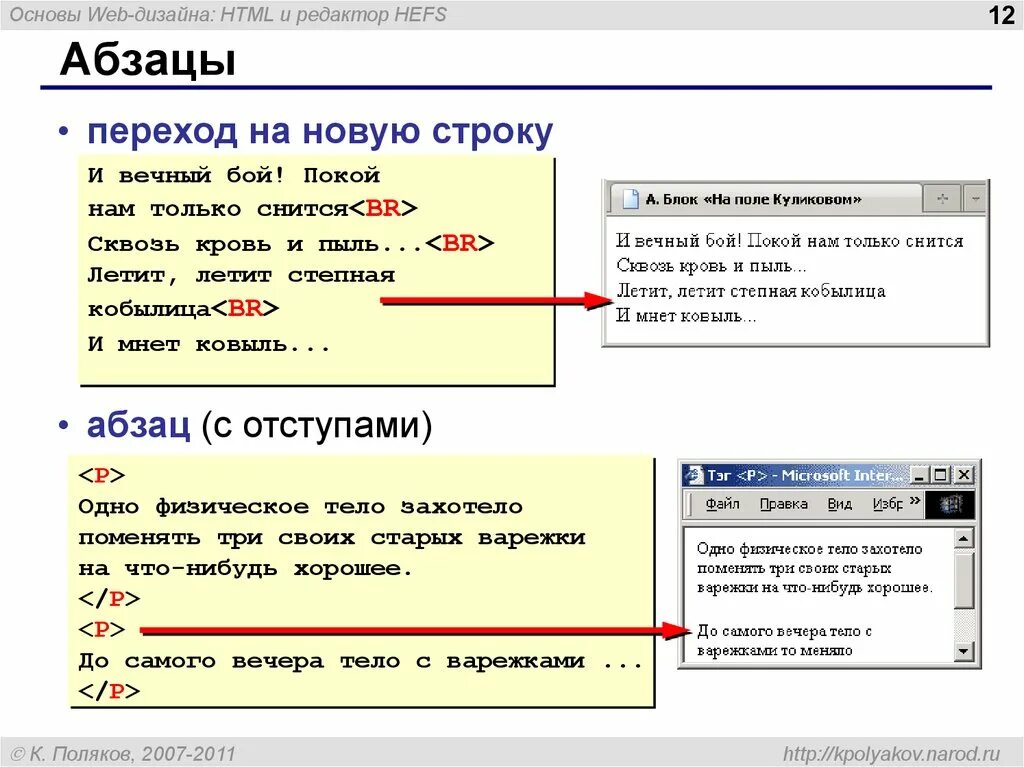 Основы Web-дизайна: HTML и редактор HEFS

12

Абзацы

• переход на новую строку

И вечный бой! Покой
нам только снится<BR>
Сквозь кровь и пыль...<BR>
Летит, летит степная
кобылица<BR>
И мнет ковыль...

А. Блок «На поле Куликовом»

И вечный бой! Покой нам только снится
Сквозь кровь и пыль...
Летит, летит степная кобылица
И мнет ковыль...

• абзац (с отступами)

<P>
Одно физическое тело захотело
поменять три своих старых варежки
на что-нибудь хорошее.
</P>
<P>
До самого вечера тело с варежками ...
</P>

Тэг <P> - Microsoft Inter...

Файл Правка Вид Избр

Одно физическое тело захотело поменять три своих старых варежки на что-нибудь хорошее.

До самого вечера тело с варежками то меняло

© К. Поляков, 2007-2011

http://kpolyakov.narod.ru